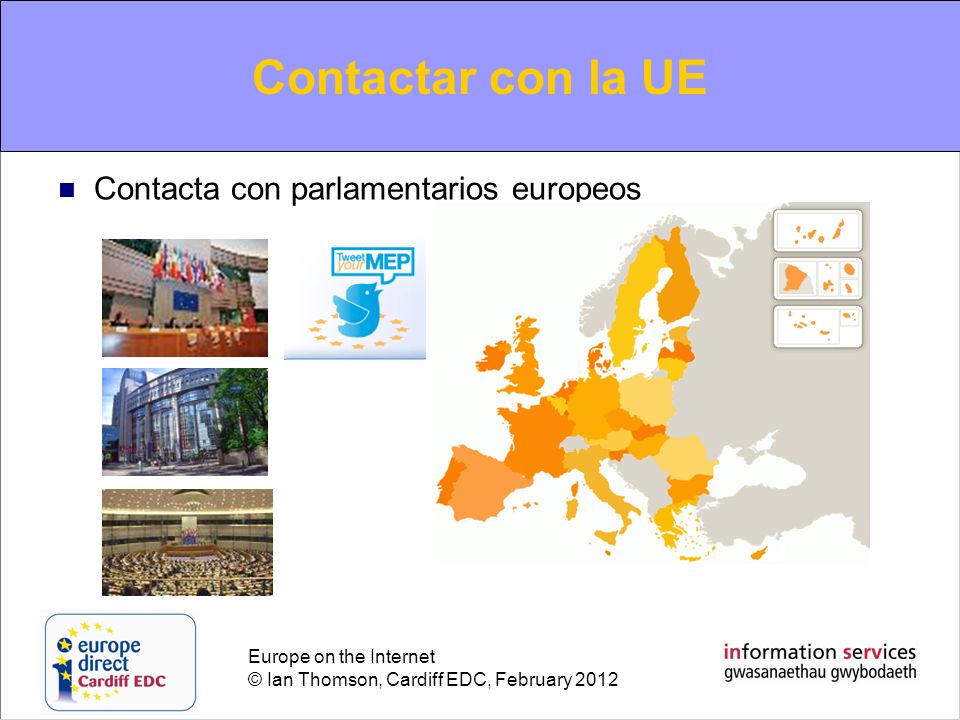 Contactar con la UE

Contacta con parlamentarios europeos

Tweet your MEP

europe direct Cardiff EDC

Europe on the Internet
© Ian Thomson, Cardiff EDC, February 2012

information services
gwasanaethau gwybodaeth